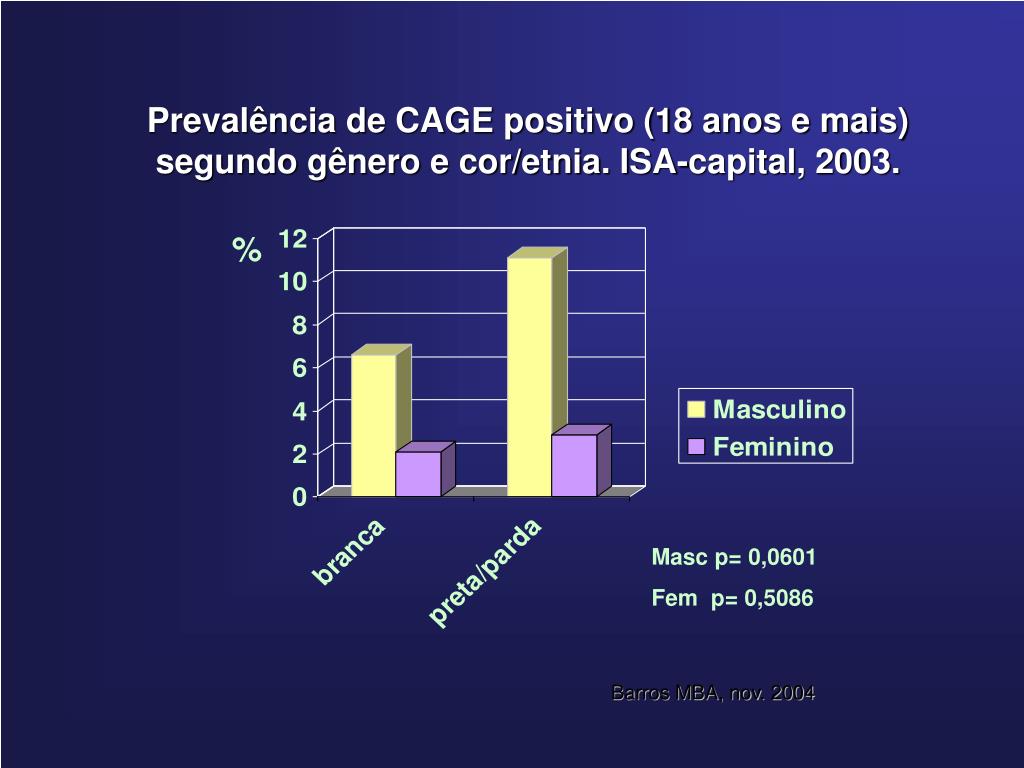 Prevalência de CAGE positivo (18 anos e mais) segundo gênero e cor/etnia. ISA-capital, 2003.

%

12
10
8
6
4
2
0

branca
preta/parda

Masculino
Feminino

Masc p= 0,0601
Fem p= 0,5086

Barros MBA, nov. 2004